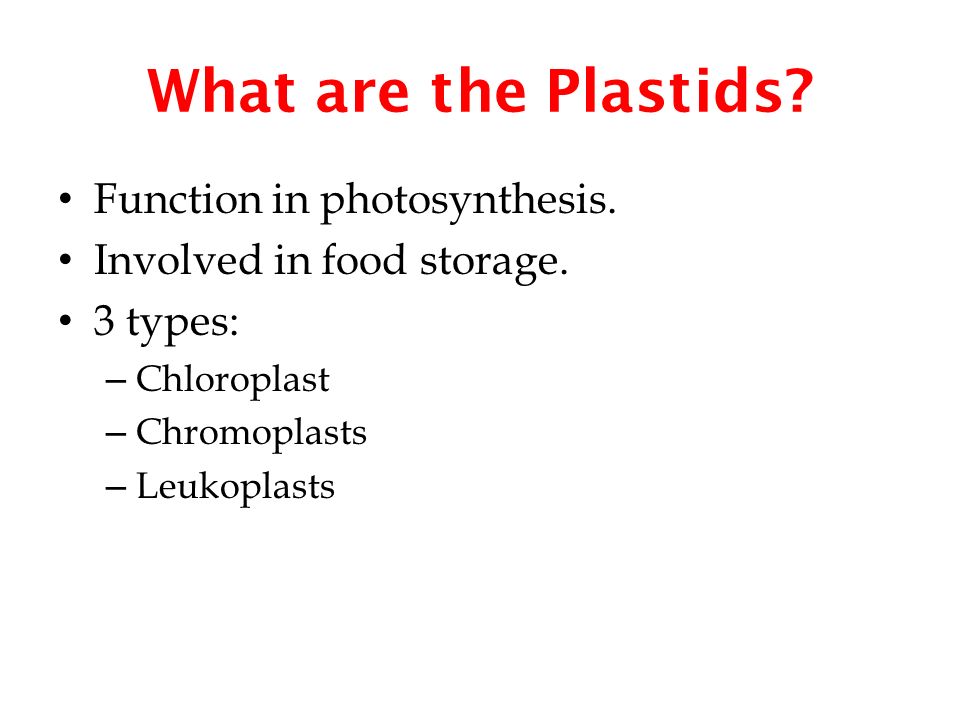 What are the Plastids?

• Function in photosynthesis.
• Involved in food storage.
• 3 types:
– Chloroplast
– Chromoplasts
– Leukoplasts